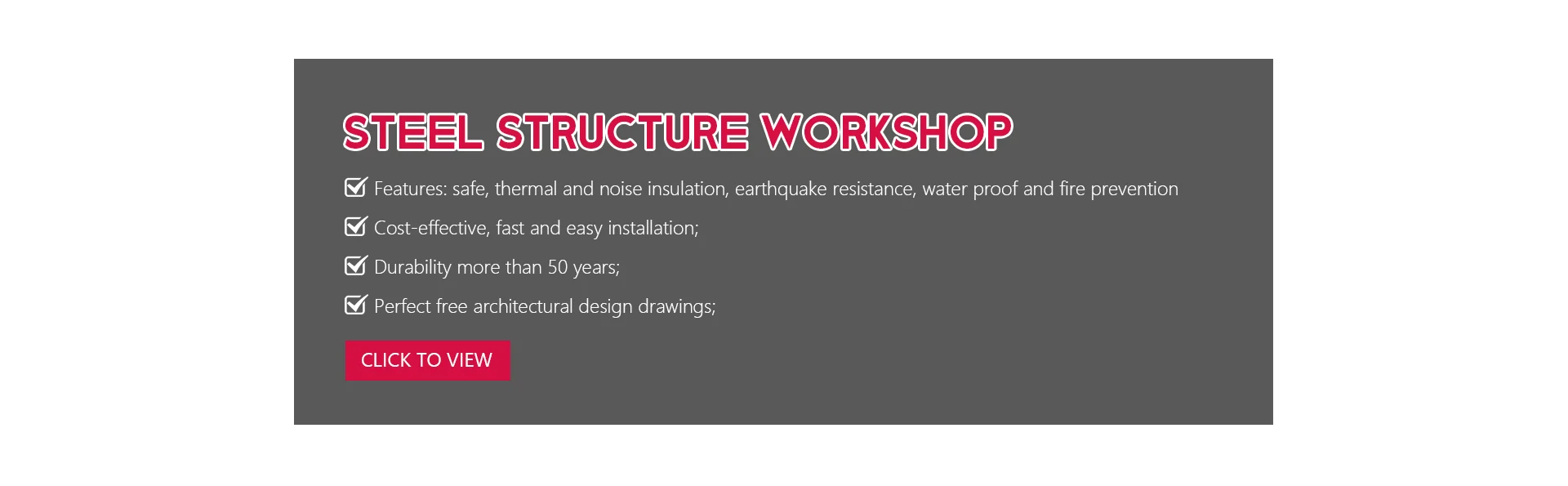 STEEL STRUCTURE WORKSHOP

Features: safe, thermal and noise insulation, earthquake resistance, water proof and fire prevention

Cost-effective, fast and easy installation;

Durability more than 50 years;

Perfect free architectural design drawings;

CLICK TO VIEW